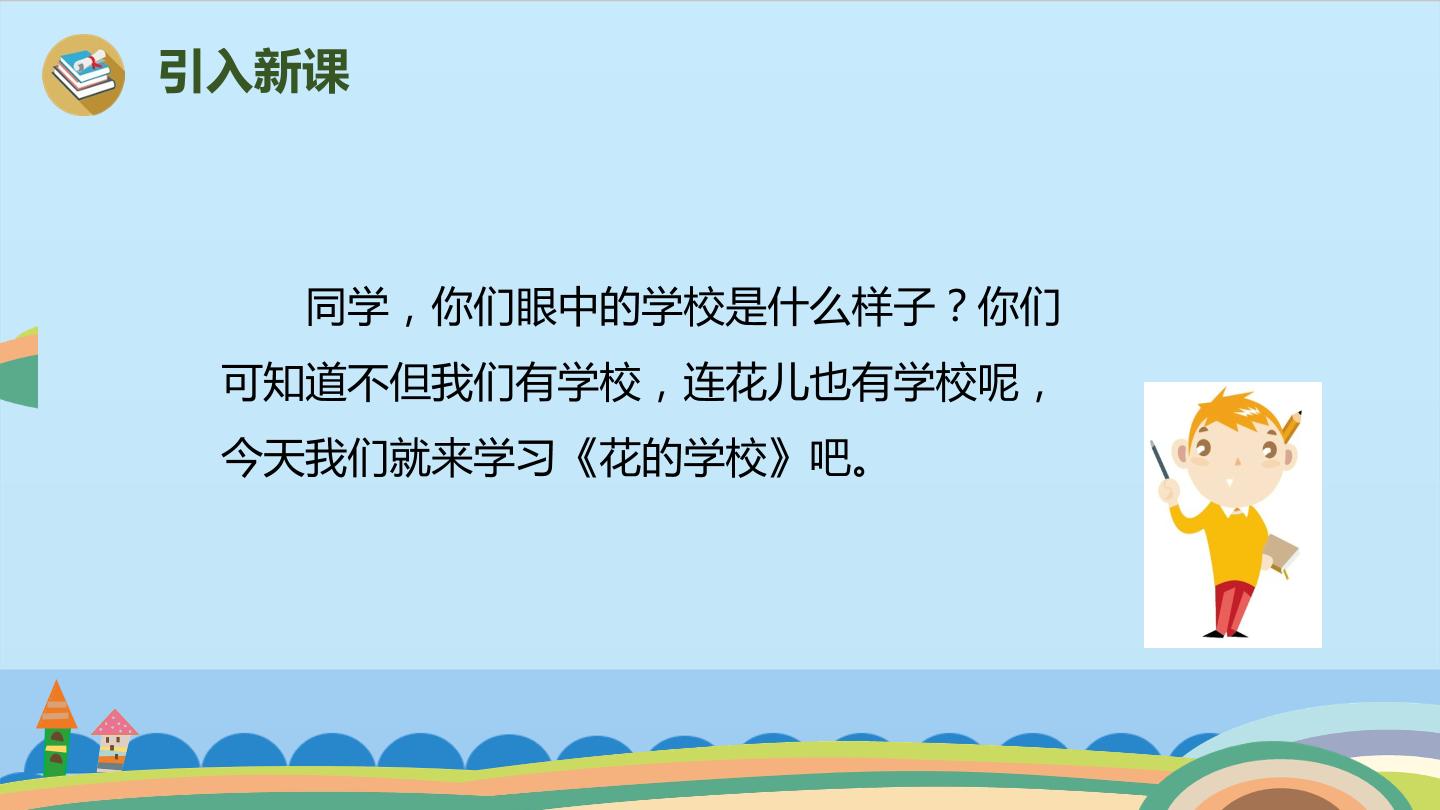 引入新课

同学，你们眼中的学校是什么样子？你们可知道不但我们有学校，连花儿也有学校呢，今天我们就来学习《花的学校》吧。